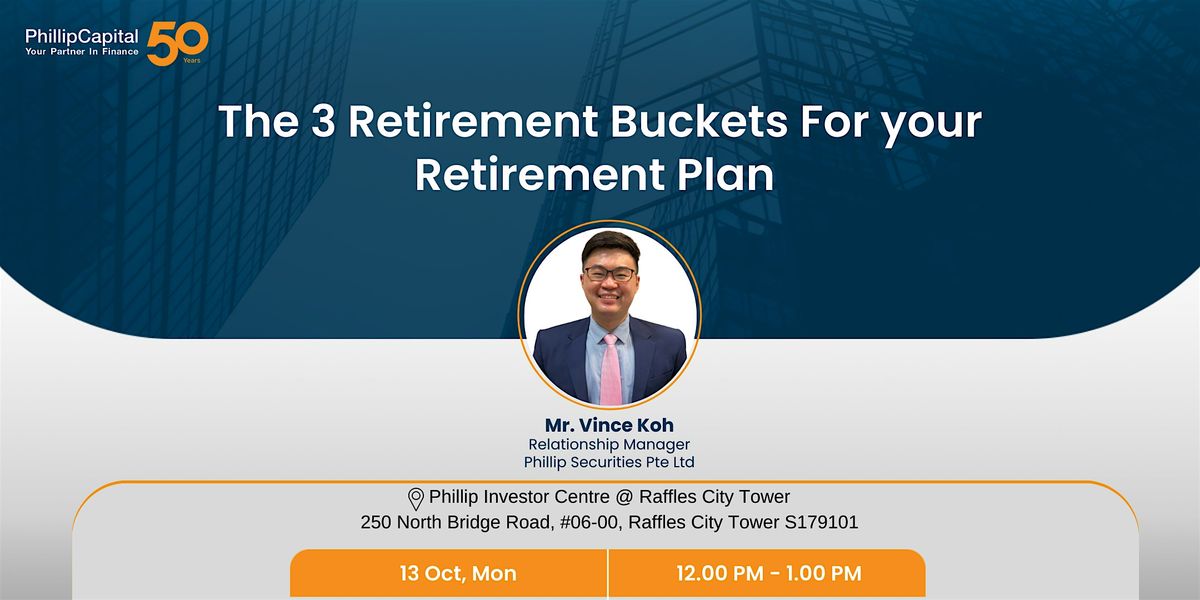 PhillipCapital
Your Partner In Finance
50 Years

The 3 Retirement Buckets For your Retirement Plan

Mr. Vince Koh
Relationship Manager
Phillip Securities Pte Ltd

Phillip Investor Centre @ Raffles City Tower
250 North Bridge Road, #06-00, Raffles City Tower S179101

13 Oct, Mon

12.00 PM - 1.00 PM